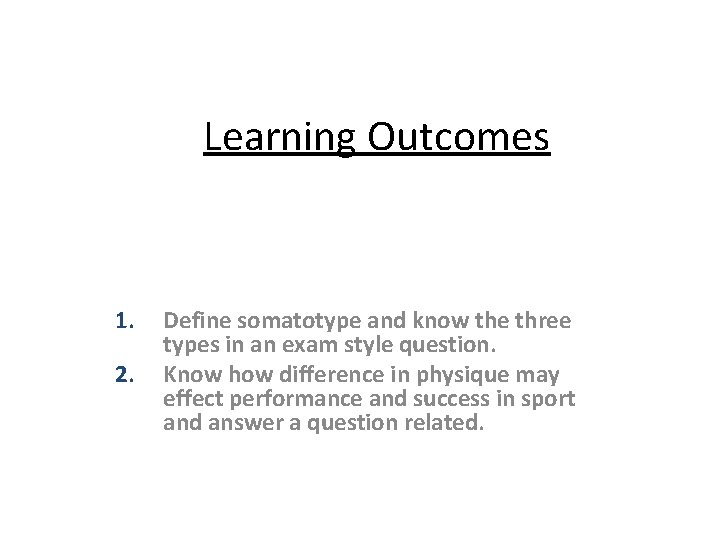 Learning Outcomes

1. Define somatotype and know the three types in an exam style question.
2. Know how difference in physique may effect performance and success in sport and answer a question related.